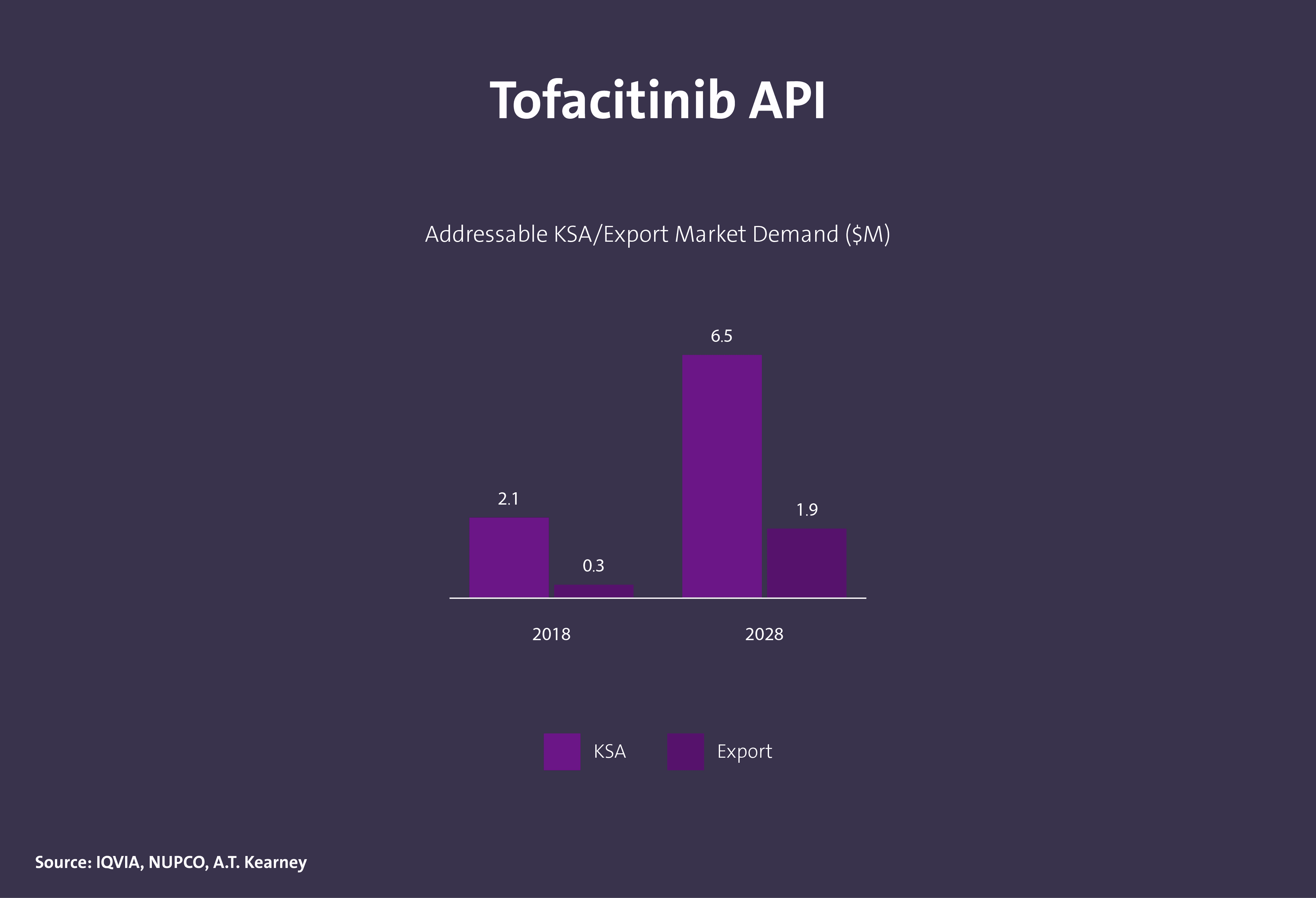 Tofacitinib API

Addressable KSA/Export Market Demand (\$M)

2.1

0.3

6.5

1.9

2018

2028

KSA

Export

Source: IQVIA, NUPCO, A.T. Kearney